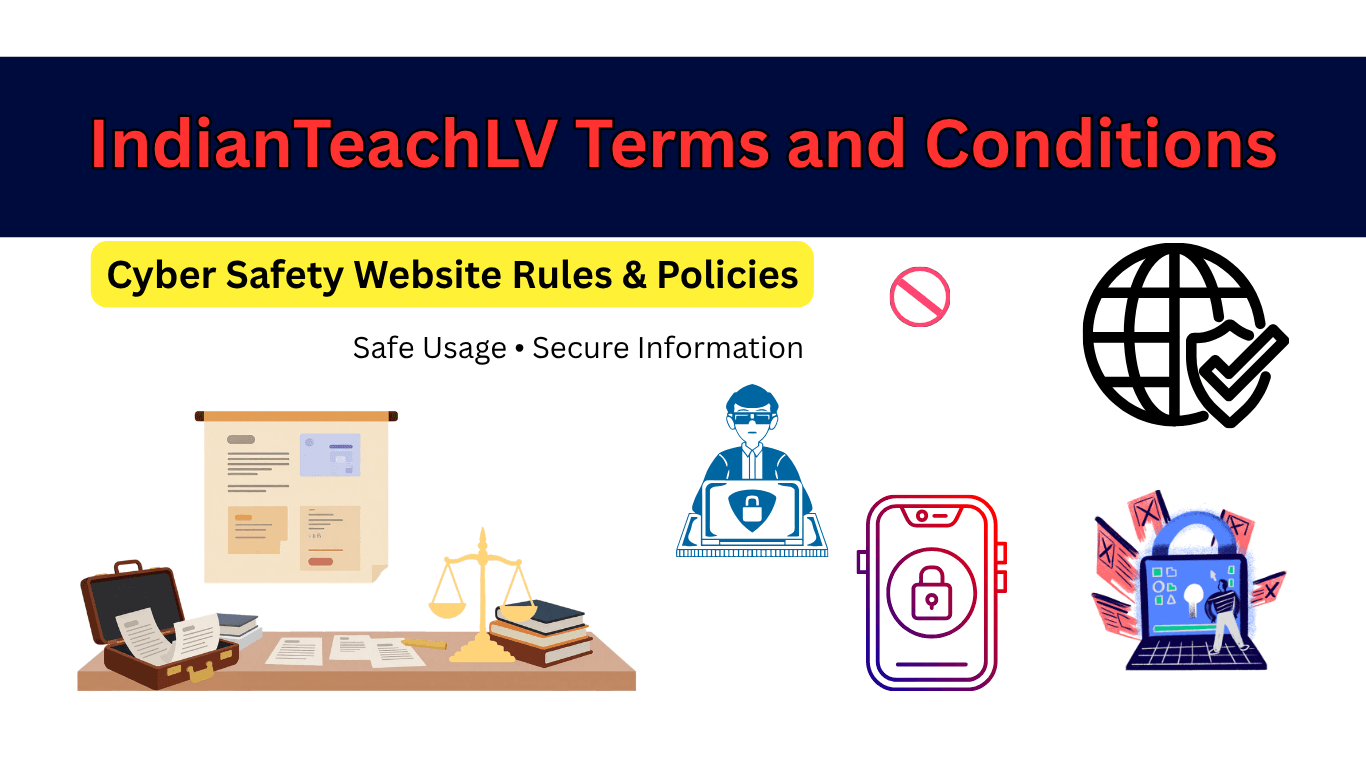 IndianTeachLV Terms and Conditions

Cyber Safety Website Rules & Policies

Safe Usage • Secure Information